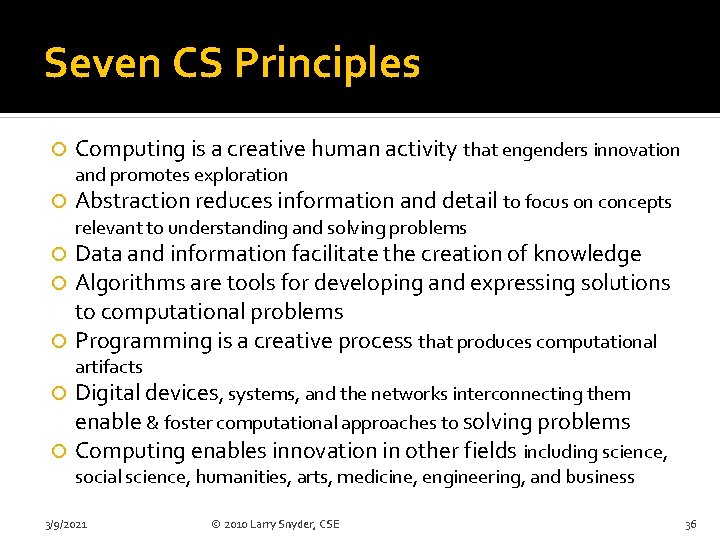 Seven CS Principles

Computing is a creative human activity that engenders innovation and promotes exploration

Abstraction reduces information and detail to focus on concepts relevant to understanding and solving problems

Data and information facilitate the creation of knowledge

Algorithms are tools for developing and expressing solutions to computational problems

Programming is a creative process that produces computational artifacts

Digital devices, systems, and the networks interconnecting them enable & foster computational approaches to solving problems

Computing enables innovation in other fields including science, social science, humanities, arts, medicine, engineering, and business

3/9/2021

© 2010 Larry Snyder, CSE

36